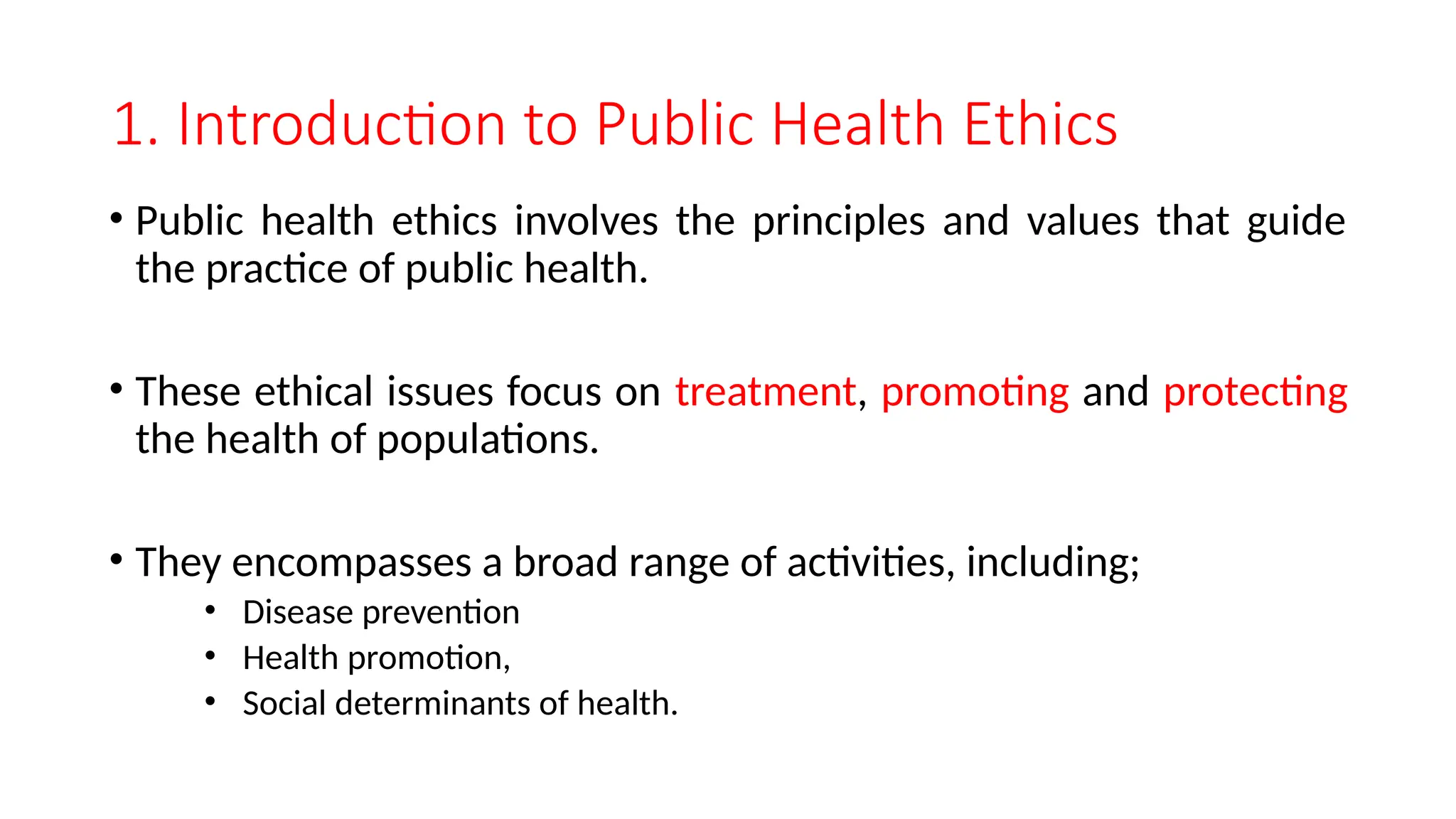 1. Introduction to Public Health Ethics

• Public health ethics involves the principles and values that guide the practice of public health.

• These ethical issues focus on treatment, promoting and protecting the health of populations.

• They encompasses a broad range of activities, including;
  • Disease prevention
  • Health promotion,
  • Social determinants of health.